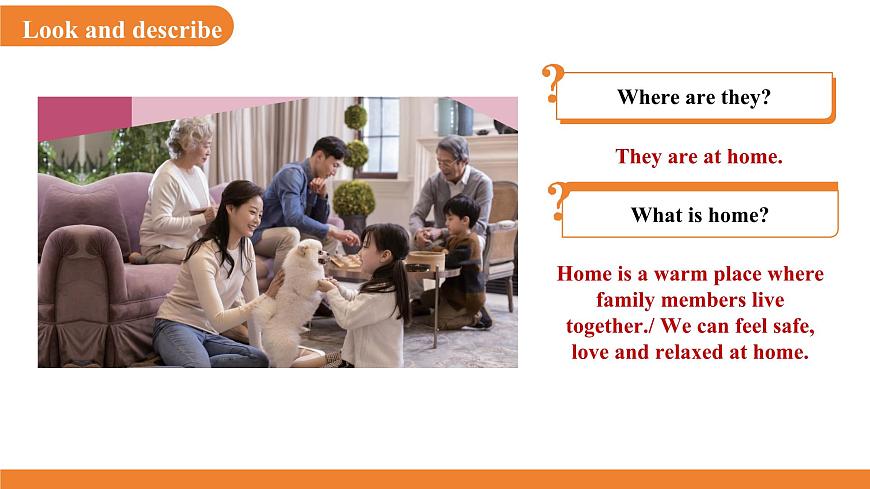 Look and describe

?
Where are they?

They are at home.

?
What is home?

Home is a warm place where family members live together./ We can feel safe, love and relaxed at home.